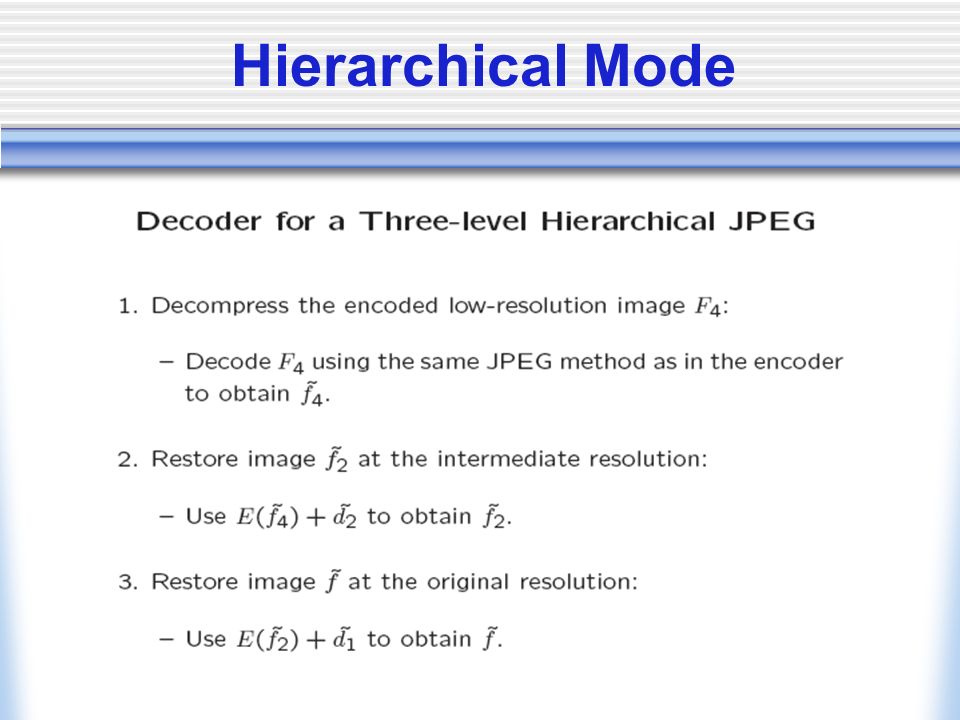 Hierarchical Mode

Decoder for a Three-level Hierarchical JPEG

1. Decompress the encoded low-resolution image $F_4$:

– Decode $F_4$ using the same JPEG method as in the encoder to obtain $\tilde{f}_4$.

2. Restore image $\tilde{f}_2$ at the intermediate resolution:

– Use $E(\tilde{f}_4) + \tilde{d}_2$ to obtain $\tilde{f}_2$.

3. Restore image $\tilde{f}$ at the original resolution:

– Use $E(\tilde{f}_2) + \tilde{d}_1$ to obtain $\tilde{f}$.